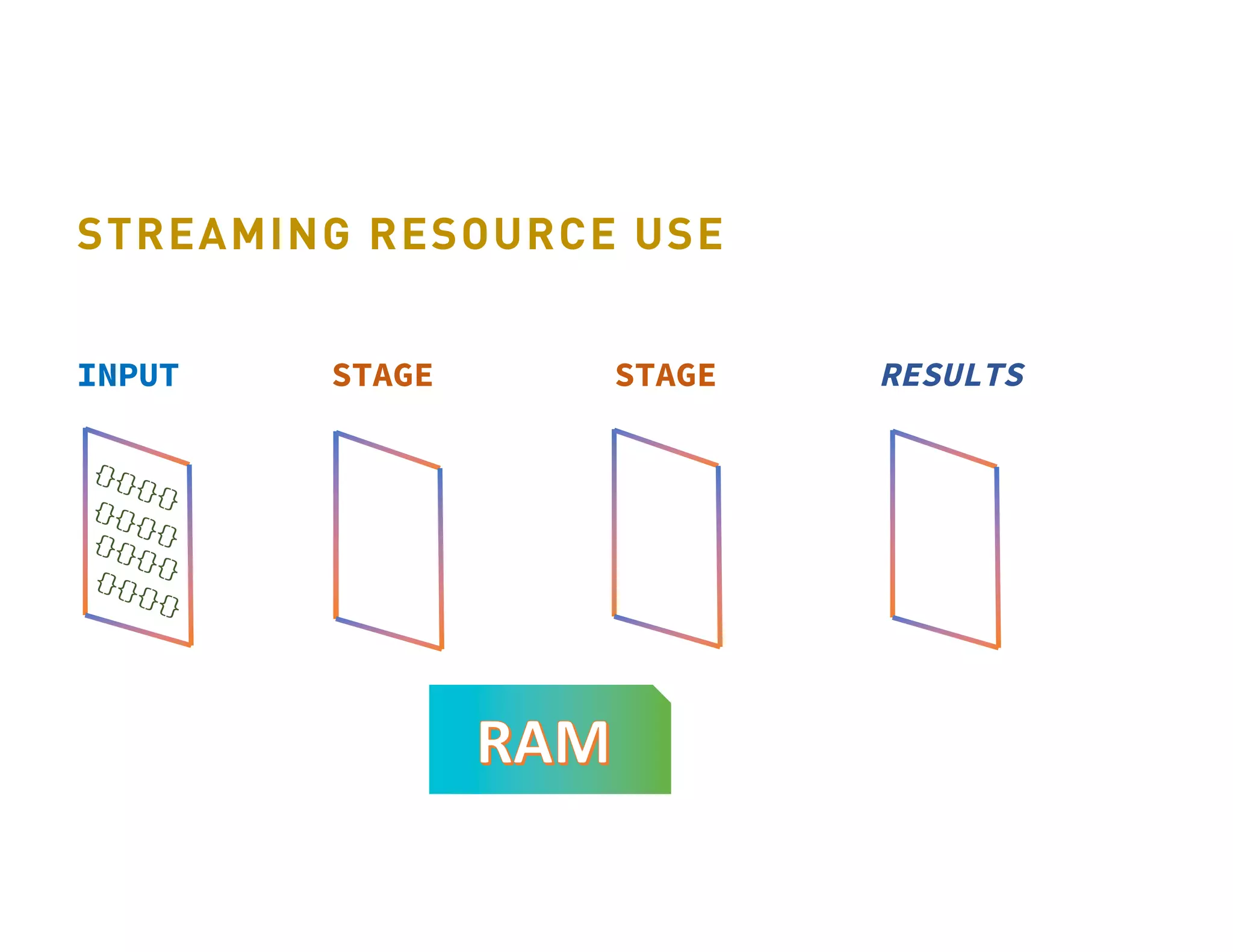 STREAMING RESOURCE USE

INPUT

STAGE

STAGE

RESULTS

{}{}{}{}
{}{}{}{}
{}{}{}{}
{}{}{}{}

RAM